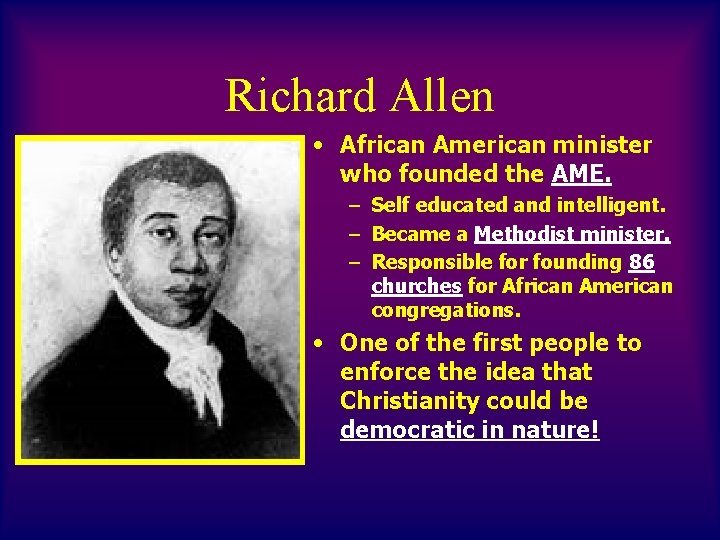 Richard Allen

• African American minister who founded the AME.
  – Self educated and intelligent.
  – Became a Methodist minister.
  – Responsible for founding 86 churches for African American congregations.
• One of the first people to enforce the idea that Christianity could be democratic in nature!